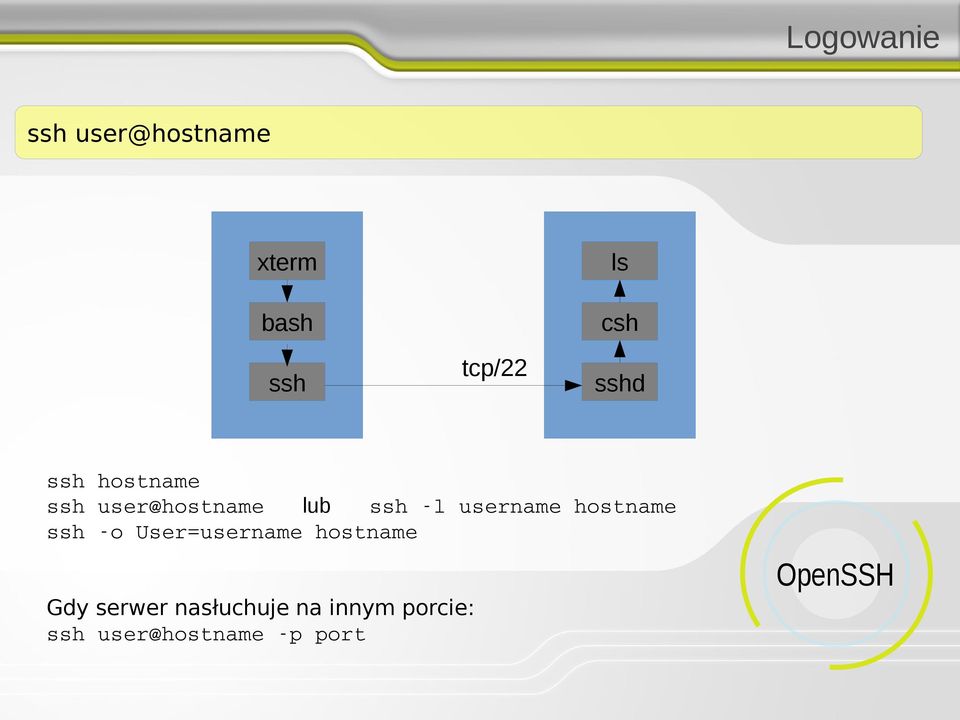 Logowanie

ssh user@hostname

xterm
bash
ssh

tcp/22

ls
csh
sshd

ssh hostname
ssh user@hostname lub ssh -l username hostname
ssh -o User=username hostname

Gdy serwer nasłuchuje na innym porcie:
ssh user@hostname -p port

OpenSSH